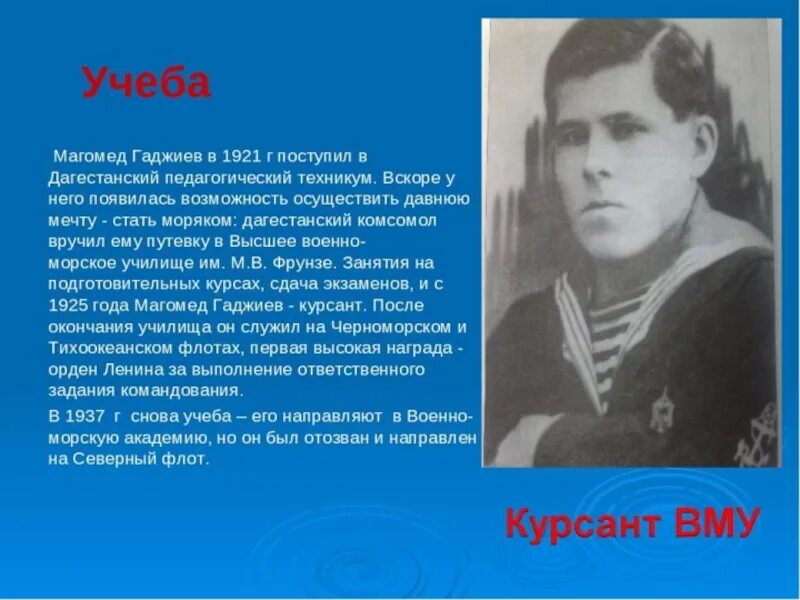 Учеба

Магомед Гаджиев в 1921 г поступил в Дагестанский педагогический техникум. Вскоре у него появилась возможность осуществить давнюю мечту - стать моряком: дагестанский комсомол вручил ему путевку в Высшее военно-морское училище им. М.В. Фрунзе. Занятия на подготовительных курсах, сдача экзаменов, и с 1925 года Магомед Гаджиев - курсант. После окончания училища он служил на Черноморском и Тихоокеанском флотах, первая высокая награда - орден Ленина за выполнение ответственного задания командования.

В 1937 г снова учеба – его направляют в Военно-морскую академию, но он был отозван и направлен на Северный флот.

Курсант ВМУ